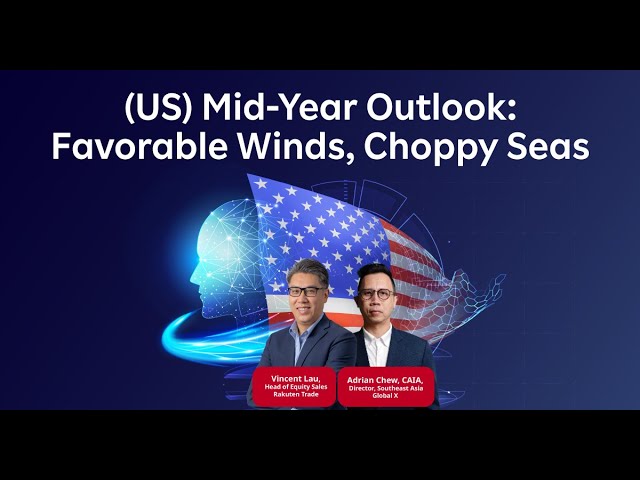 (US) Mid-Year Outlook:
Favorable Winds, Choppy Seas

Vincent Lau,
Head of Equity Sales
Rakuten Trade

Adrian Chew, CAIA,
Director, Southeast Asia
Global X